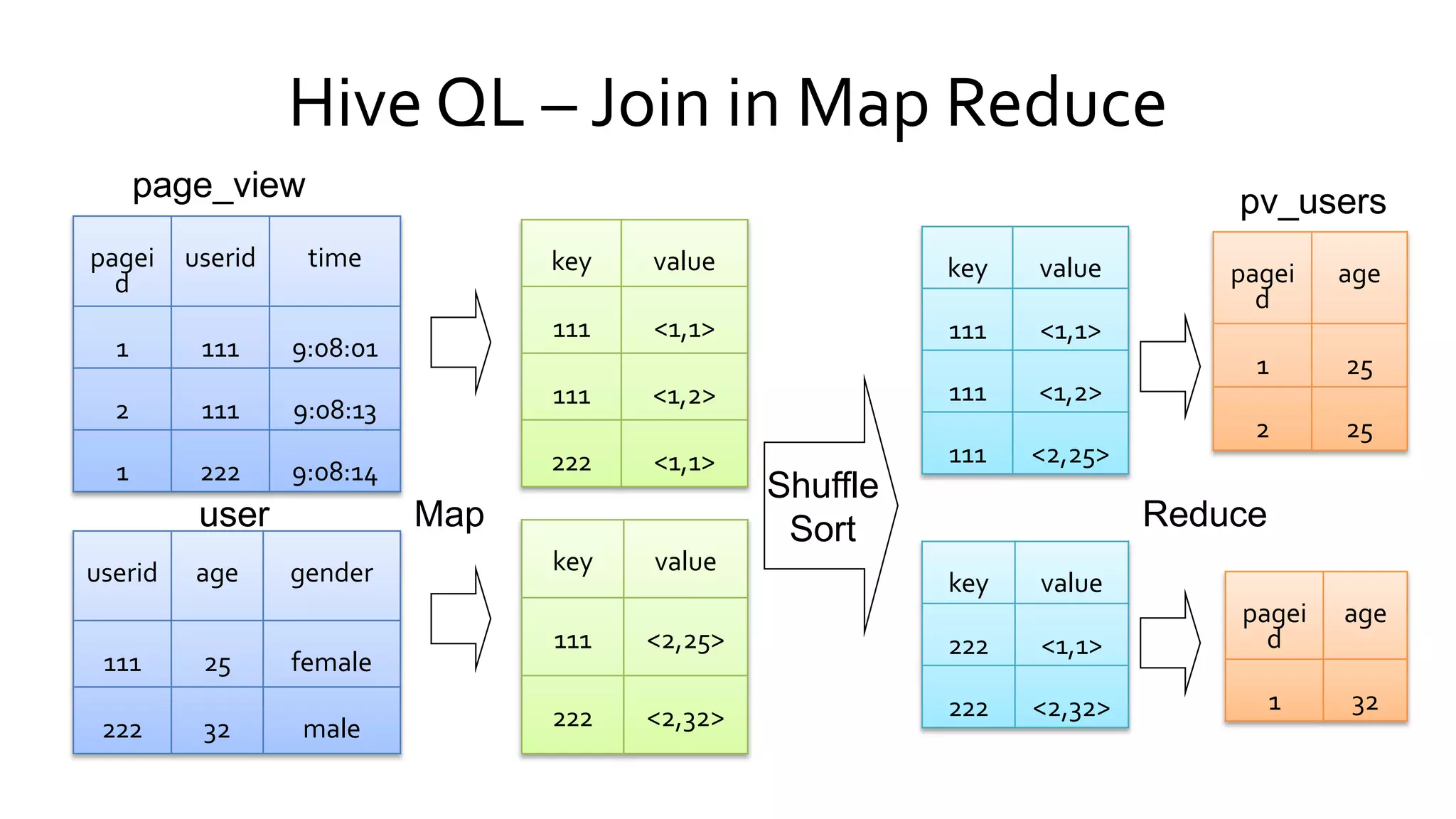 Hive QL – Join in Map Reduce

page_view

| pageid | userid | time |
|---|---|---|
| 1 | 111 | 9:08:01 |
| 2 | 111 | 9:08:13 |
| 1 | 222 | 9:08:14 |

user

| userid | age | gender |
|---|---|---|
| 111 | 25 | female |
| 222 | 32 | male |

Map

| key | value |
|---|---|
| 111 | <1,1> |
| 111 | <1,2> |
| 222 | <1,1> |

| key | value |
|---|---|
| 111 | <2,25> |
| 222 | <2,32> |

Shuffle Sort

| key | value |
|---|---|
| 111 | <1,1> |
| 111 | <1,2> |
| 111 | <2,25> |

| key | value |
|---|---|
| 222 | <1,1> |
| 222 | <2,32> |

Reduce

pv_users

| pageid | age |
|---|---|
| 1 | 25 |
| 2 | 25 |

| pageid | age |
|---|---|
| 1 | 32 |